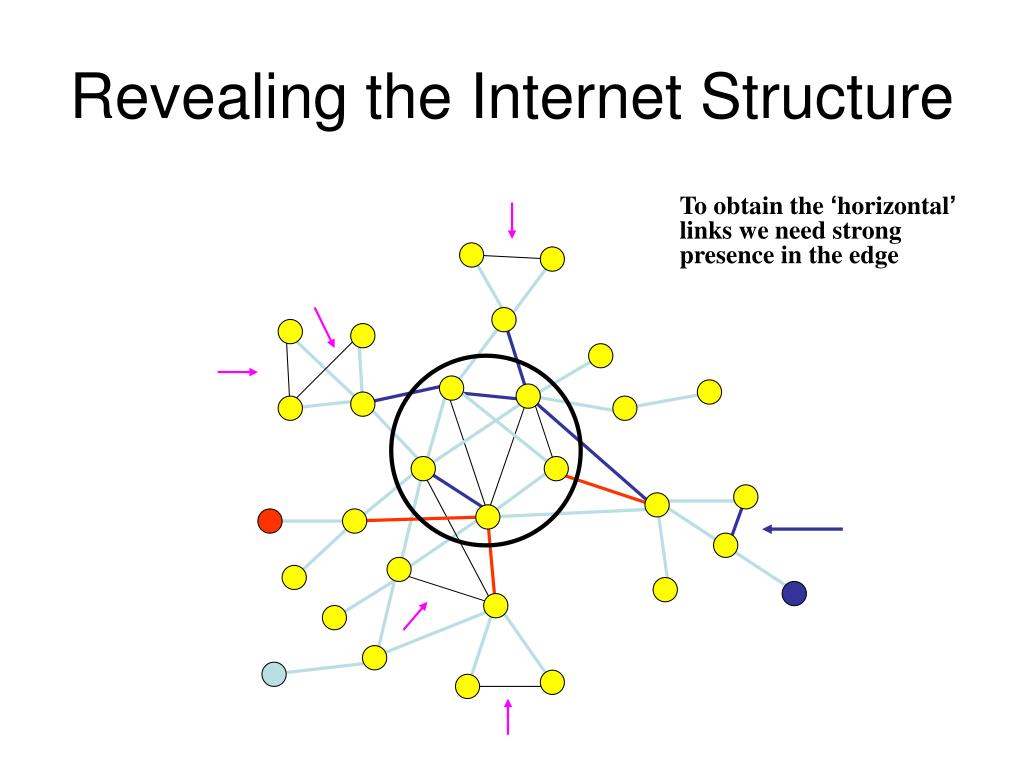 Revealing the Internet Structure

To obtain the ‘horizontal’ links we need strong presence in the edge